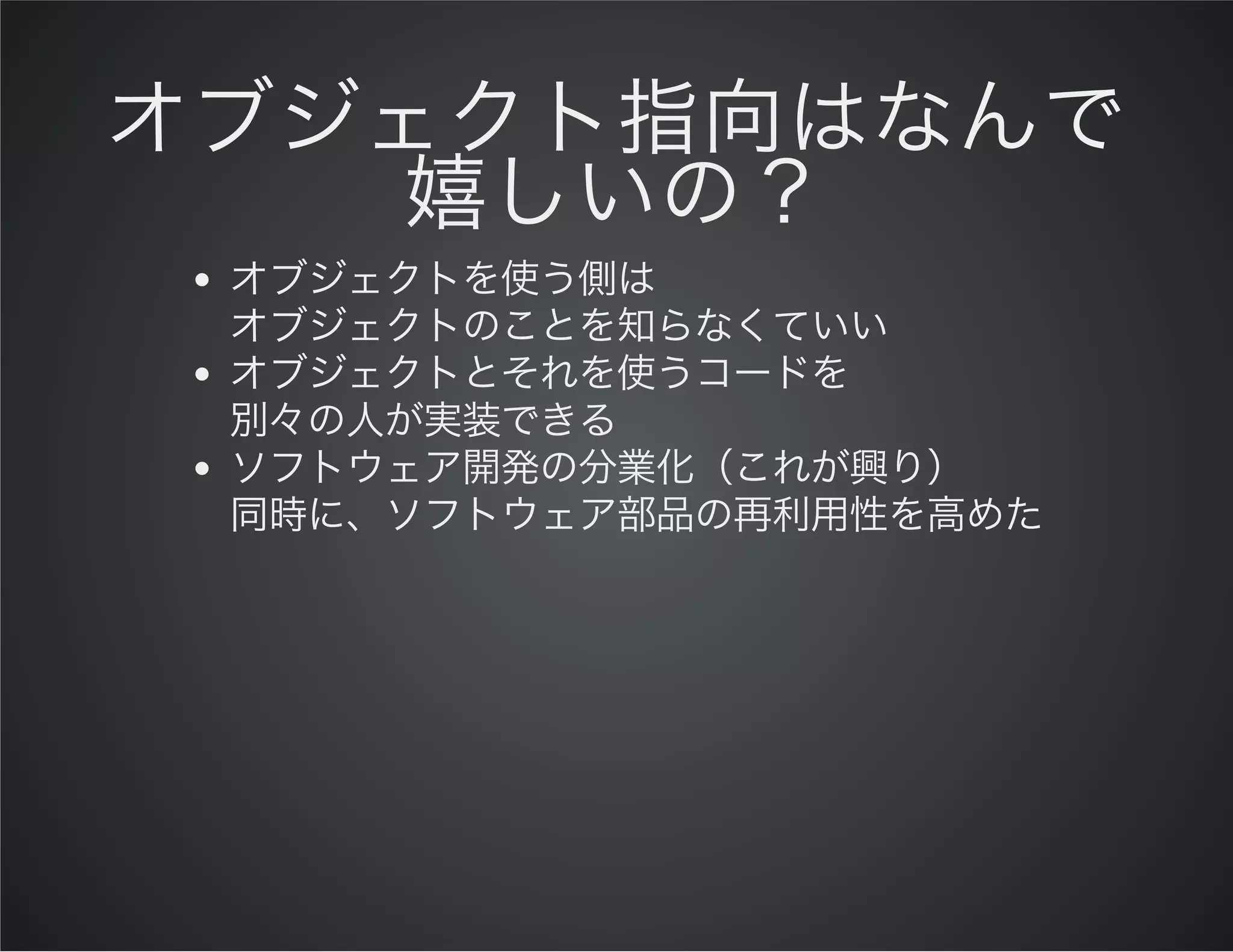 オブジェクト指向はなんで嬉しいの？

• オブジェクトを使う側は
オブジェクトのことを知らなくていい

• オブジェクトとそれを使うコードを
別々の人が実装できる

• ソフトウェア開発の分業化（これが興り）
同時に、ソフトウェア部品の再利用性を高めた